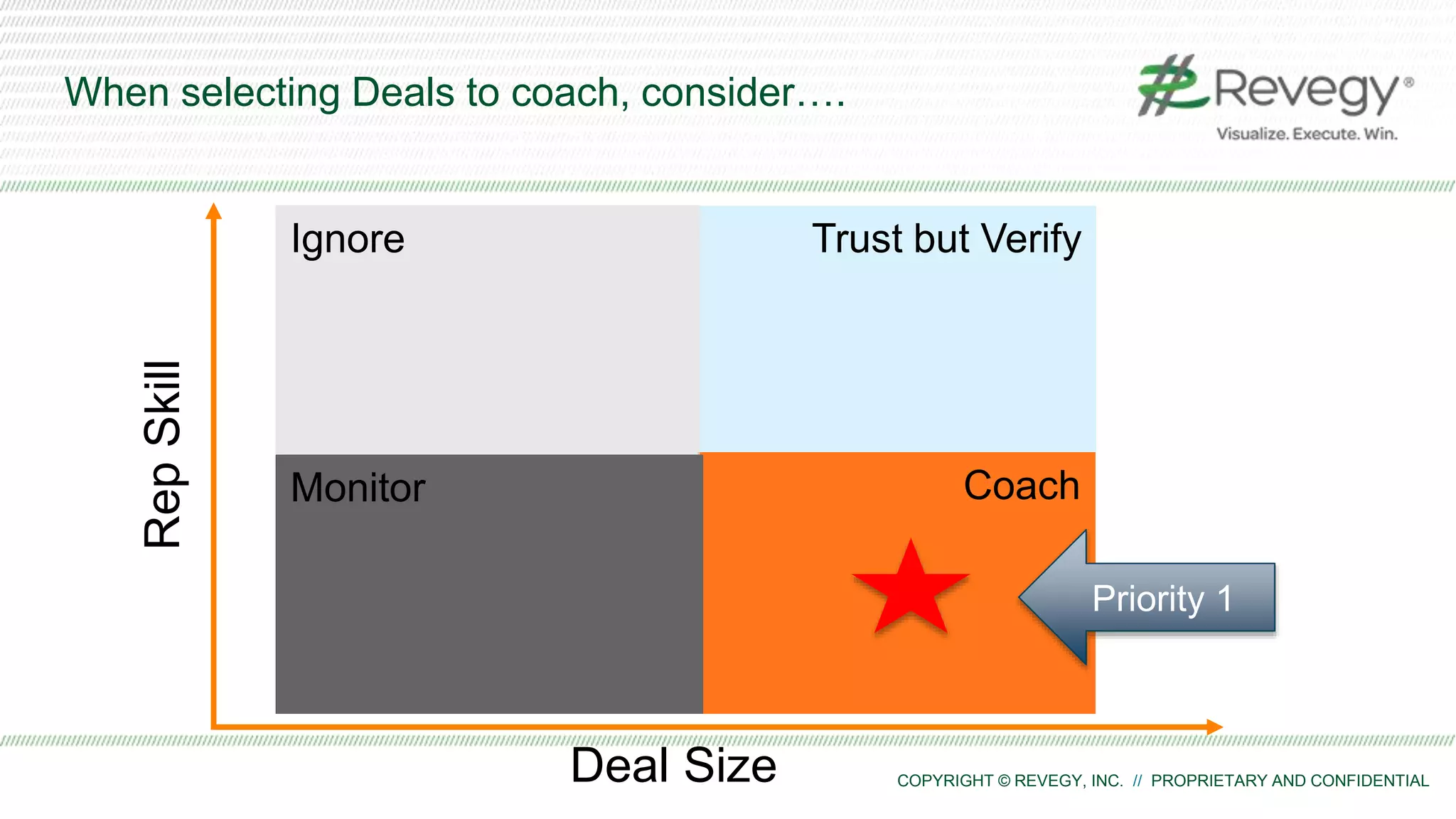 When selecting Deals to coach, consider….

Revegy®
Visualize. Execute. Win.

Rep Skill

Ignore

Trust but Verify

Monitor

Coach

Priority 1

Deal Size

COPYRIGHT © REVEGY, INC. // PROPRIETARY AND CONFIDENTIAL